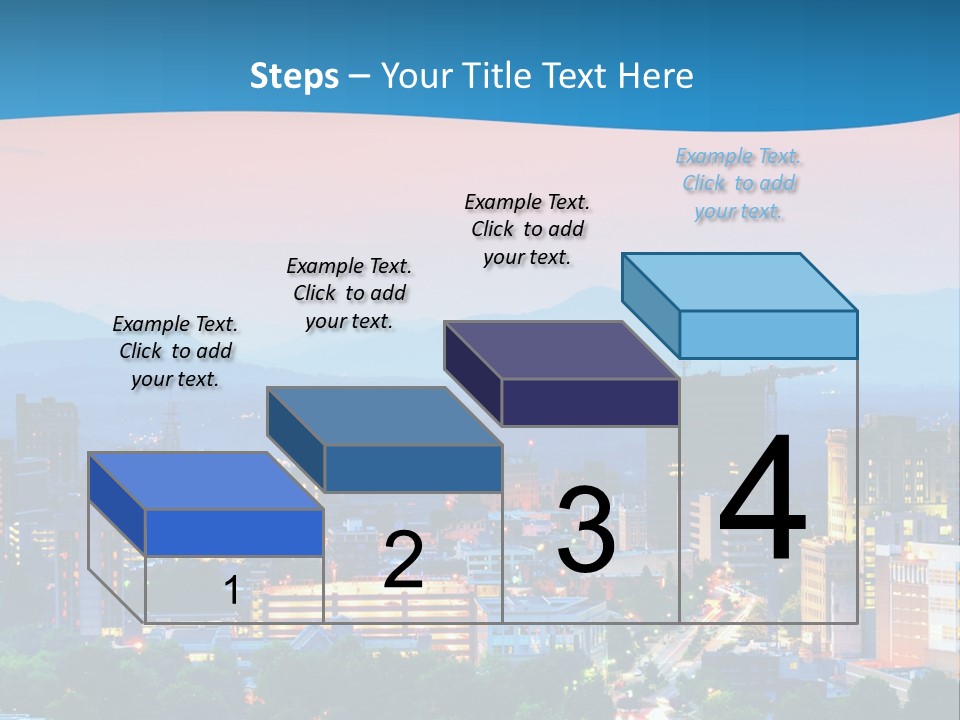 Steps – Your Title Text Here

Example Text. Click to add your text.

Example Text. Click to add your text.

Example Text. Click to add your text.

Example Text. Click to add your text.

1

2

3

4